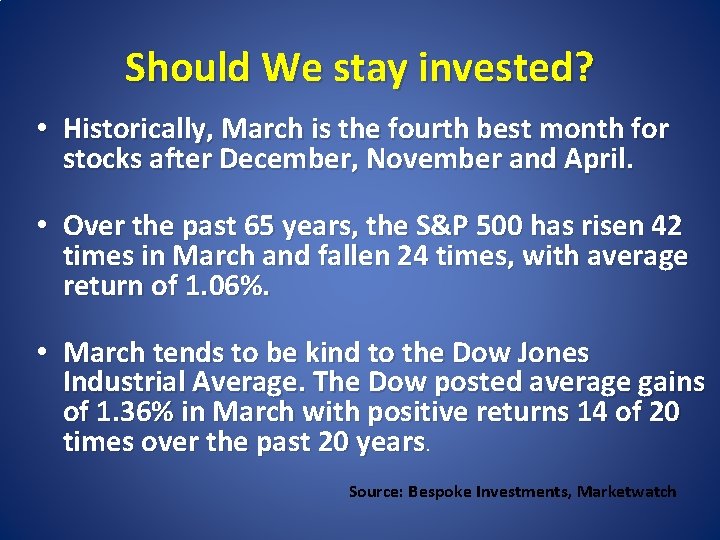 Should We stay invested?

• Historically, March is the fourth best month for stocks after December, November and April.

• Over the past 65 years, the S&P 500 has risen 42 times in March and fallen 24 times, with average return of 1.06%.

• March tends to be kind to the Dow Jones Industrial Average. The Dow posted average gains of 1.36% in March with positive returns 14 of 20 times over the past 20 years.

Source: Bespoke Investments, Marketwatch